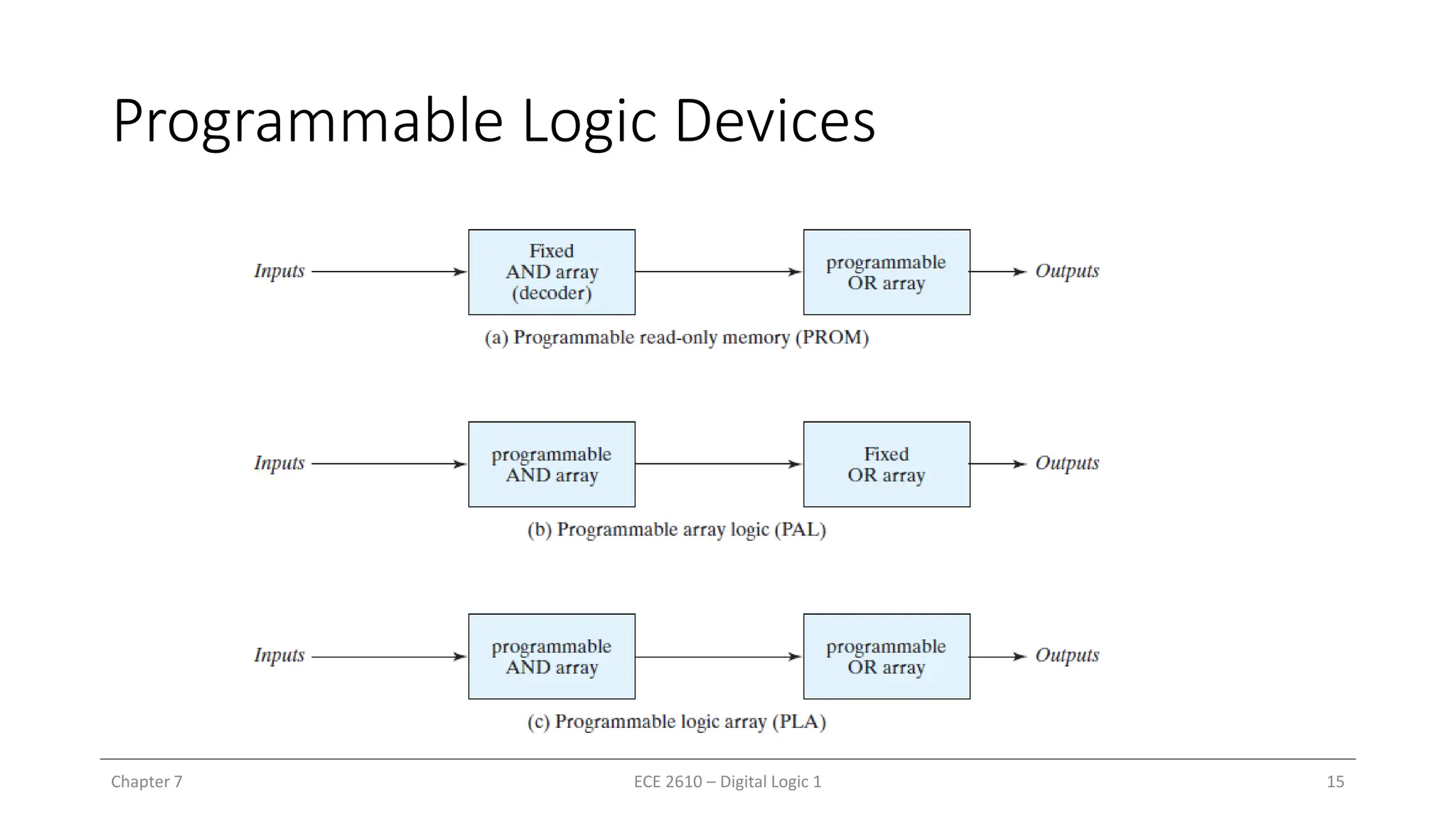 Programmable Logic Devices

Inputs

Fixed
AND array
(decoder)

programmable
OR array

Outputs

(a) Programmable read-only memory (PROM)

Inputs

programmable
AND array

Fixed
OR array

Outputs

(b) Programmable array logic (PAL)

Inputs

programmable
AND array

programmable
OR array

Outputs

(c) Programmable logic array (PLA)

Chapter 7

ECE 2610 – Digital Logic 1

15